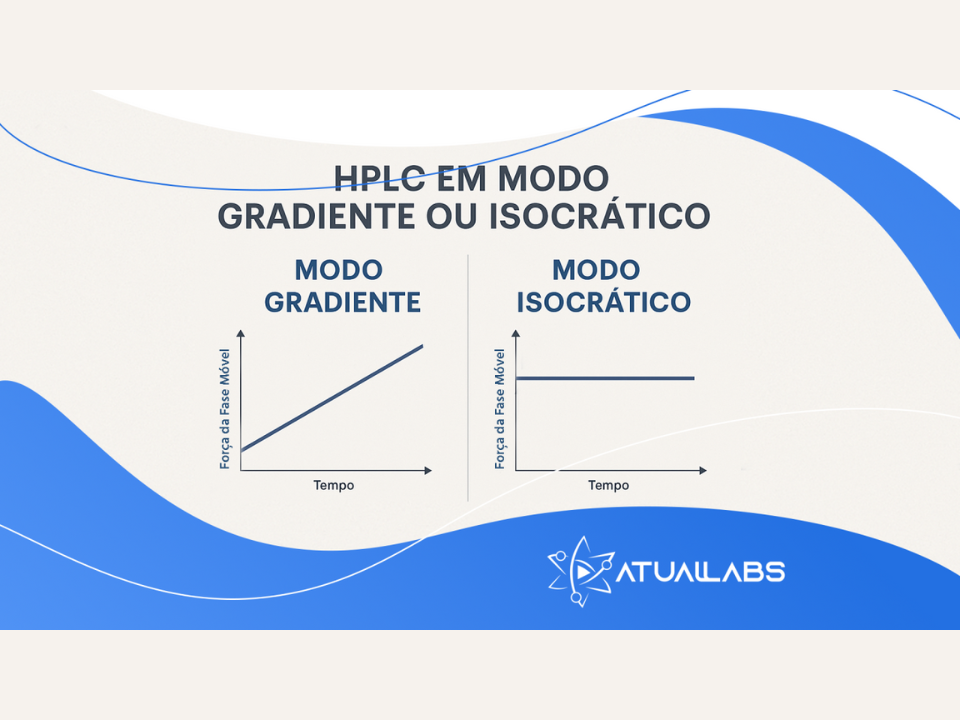 HPLC EM MODO GRADIENTE OU ISOCRÁTICO

MODO GRADIENTE

Força da Fase Móvel

Tempo

MODO ISOCRÁTICO

Força da Fase Móvel

Tempo

ATUALLABS